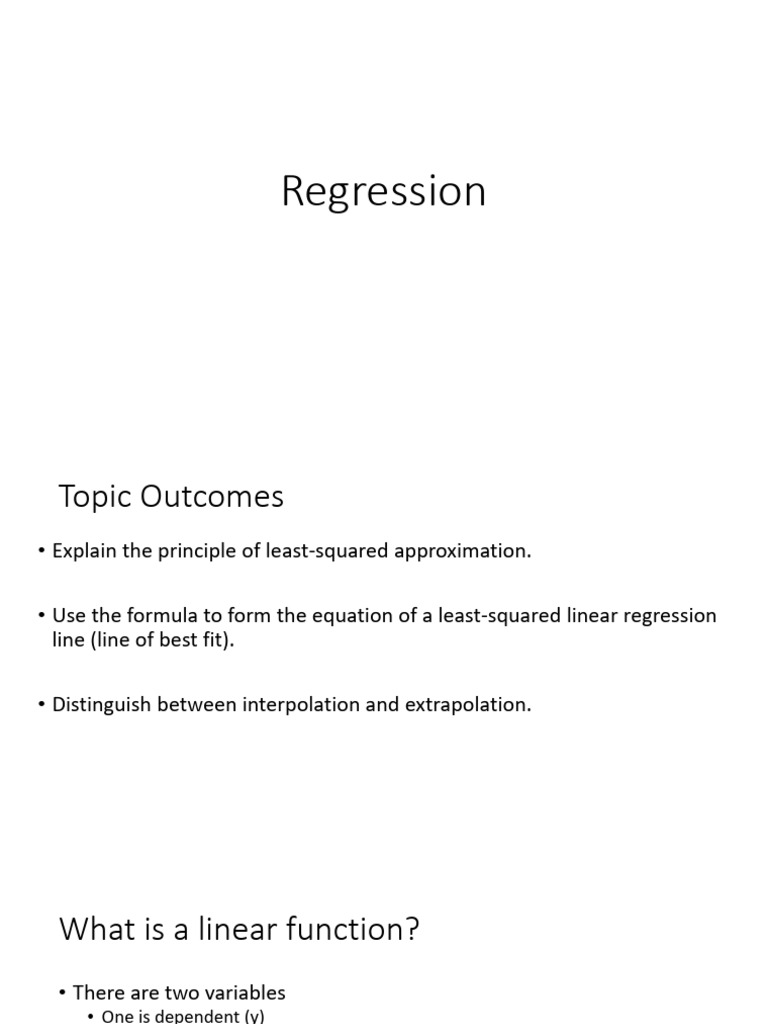 Regression

Topic Outcomes

• Explain the principle of least-squared approximation.

• Use the formula to form the equation of a least-squared linear regression line (line of best fit).

• Distinguish between interpolation and extrapolation.

What is a linear function?

• There are two variables
  • One is dependent (y)